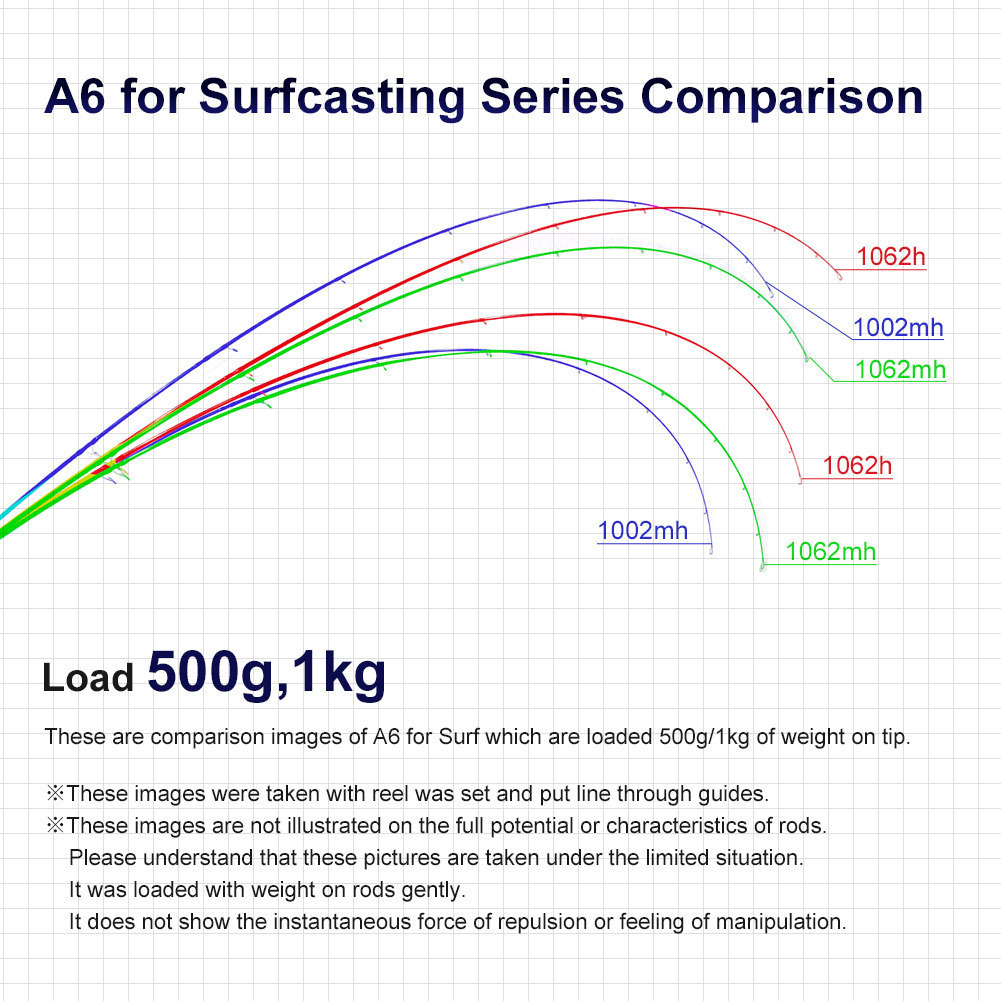 A6 for Surfcasting Series Comparison

1062h

1002mh

1062mh

1062h

1002mh

1062mh

Load 500g,1kg

These are comparison images of A6 for Surf which are loaded 500g/1kg of weight on tip.

※These images were taken with reel was set and put line through guides.
※These images are not illustrated on the full potential or characteristics of rods.
Please understand that these pictures are taken under the limited situation.
It was loaded with weight on rods gently.
It does not show the instantaneous force of repulsion or feeling of manipulation.